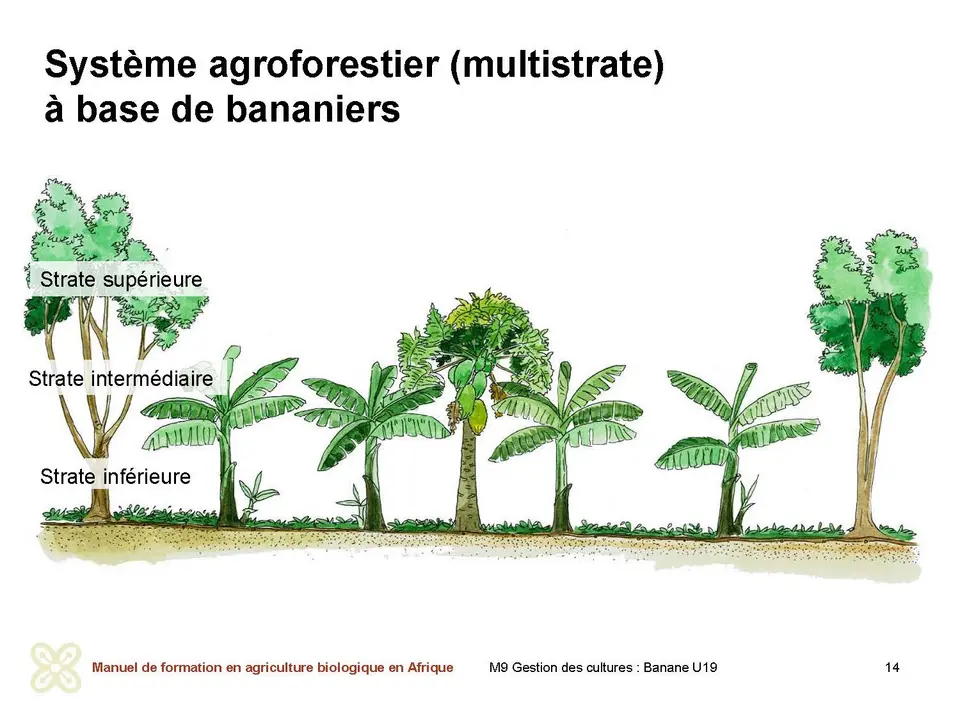 Système agroforestier (multistrate) à base de bananiers

Strate supérieure

Strate intermédiaire

Strate inférieure

Manuel de formation en agriculture biologique en Afrique

M9 Gestion des cultures : Banane U19

14